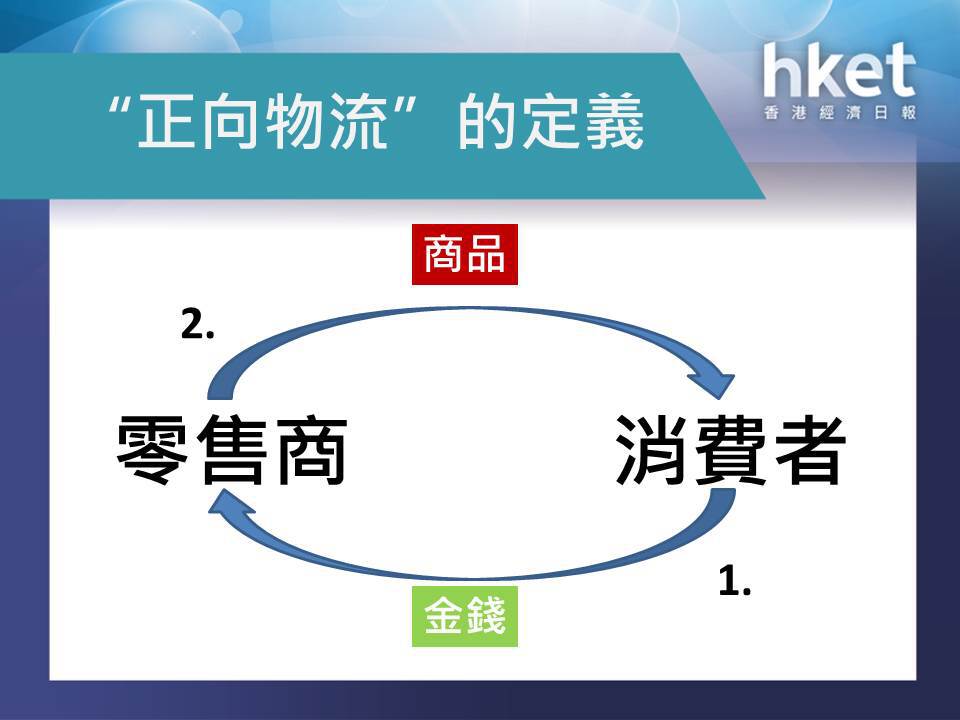 “正向物流”的定義

hket
香港經濟日報

商品

2.

零售商

消費者

1.

金錢